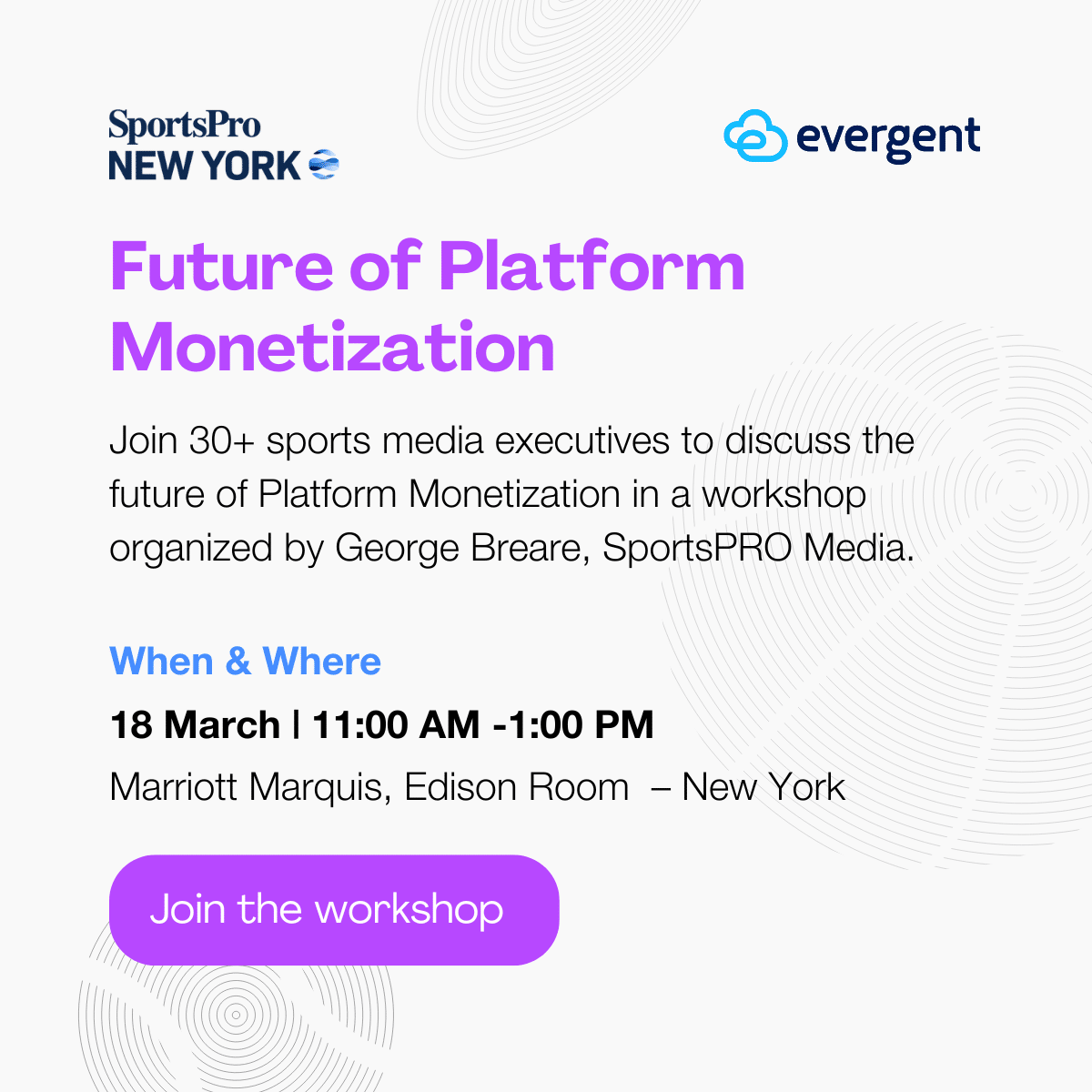 SportsPro
NEW YORK

evergent

Future of Platform Monetization

Join 30+ sports media executives to discuss the future of Platform Monetization in a workshop organized by George Breare, SportsPRO Media.

When & Where

18 March | 11:00 AM -1:00 PM

Marriott Marquis, Edison Room – New York

Join the workshop